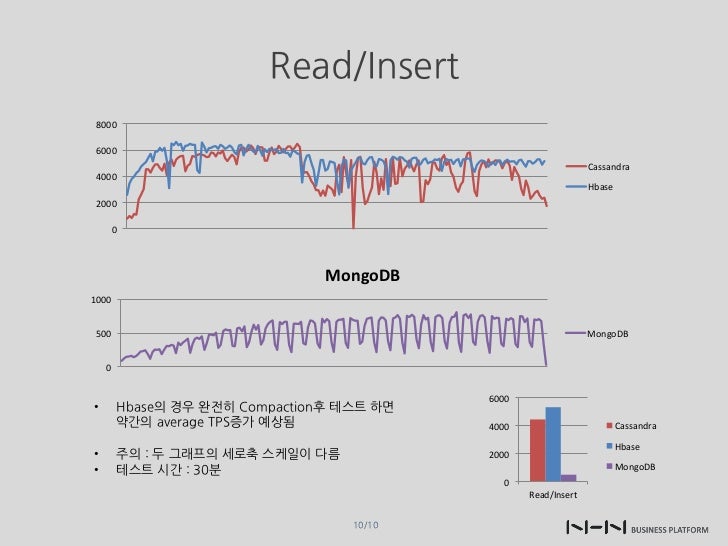 Read/Insert

8000
6000
4000
2000
0

Cassandra
Hbase

MongoDB

1000
500
0

MongoDB

• Hbase의 경우 완전히 Compaction후 테스트 하면 약간의 average TPS증가 예상됨

• 주의 : 두 그래프의 세로축 스케일이 다름
• 테스트 시간 : 30분

6000
4000
2000
0
Read/Insert

Cassandra
Hbase
MongoDB

10/10

NHN BUSINESS PLATFORM